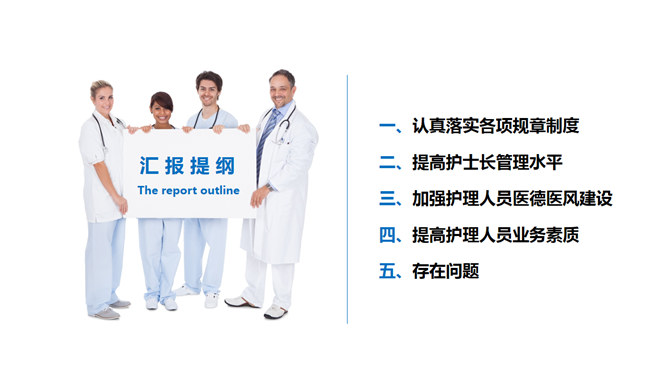 汇报提纲
The report outline

一、认真落实各项规章制度
二、提高护士长管理水平
三、加强护理人员医德医风建设
四、提高护理人员业务素质
五、存在问题